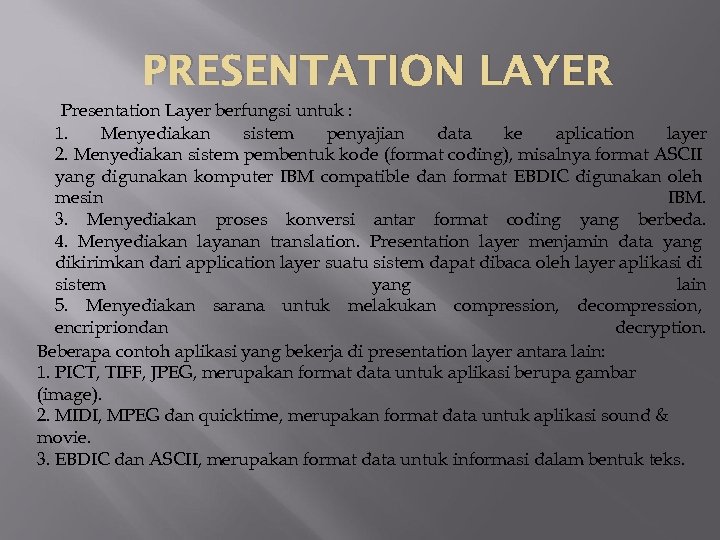 PRESENTATION LAYER

Presentation Layer berfungsi untuk :
1. Menyediakan sistem penyajian data ke aplication layer
2. Menyediakan sistem pembentuk kode (format coding), misalnya format ASCII yang digunakan komputer IBM compatible dan format EBDIC digunakan oleh mesin IBM.
3. Menyediakan proses konversi antar format coding yang berbeda.
4. Menyediakan layanan translation. Presentation layer menjamin data yang dikirimkan dari application layer suatu sistem dapat dibaca oleh layer aplikasi di sistem yang lain
5. Menyediakan sarana untuk melakukan compression, decompression, encripriondan decryption.

Beberapa contoh aplikasi yang bekerja di presentation layer antara lain:
1. PICT, TIFF, JPEG, merupakan format data untuk aplikasi berupa gambar (image).
2. MIDI, MPEG dan quicktime, merupakan format data untuk aplikasi sound & movie.
3. EBDIC dan ASCII, merupakan format data untuk informasi dalam bentuk teks.